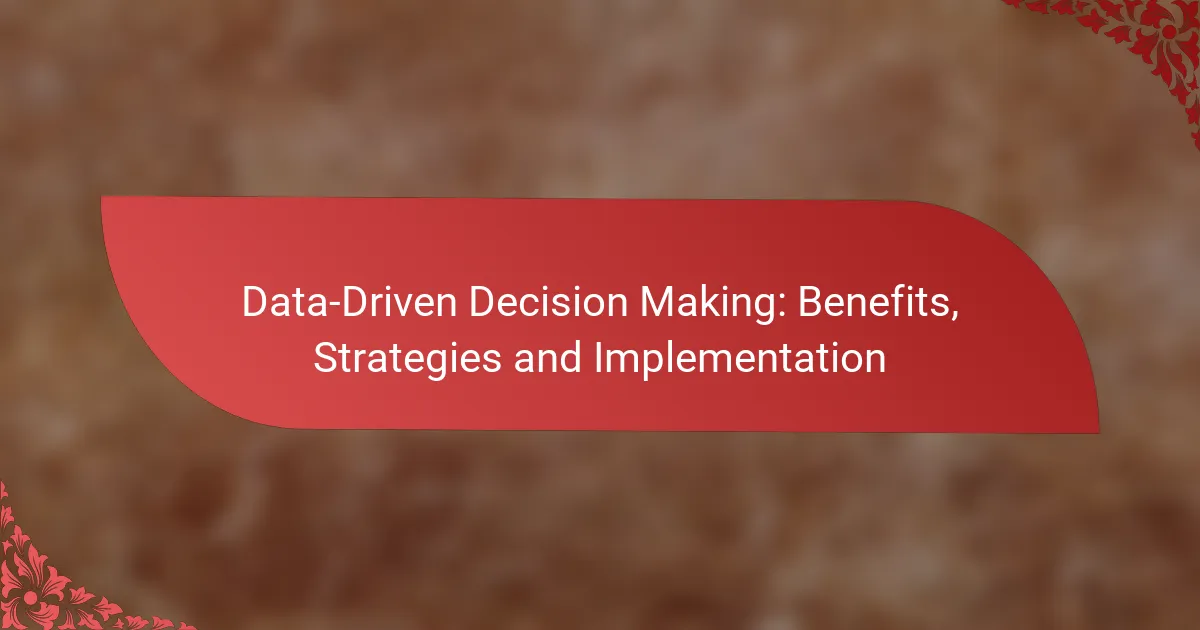 Data-Driven Decision Making: Benefits, Strategies and Implementation